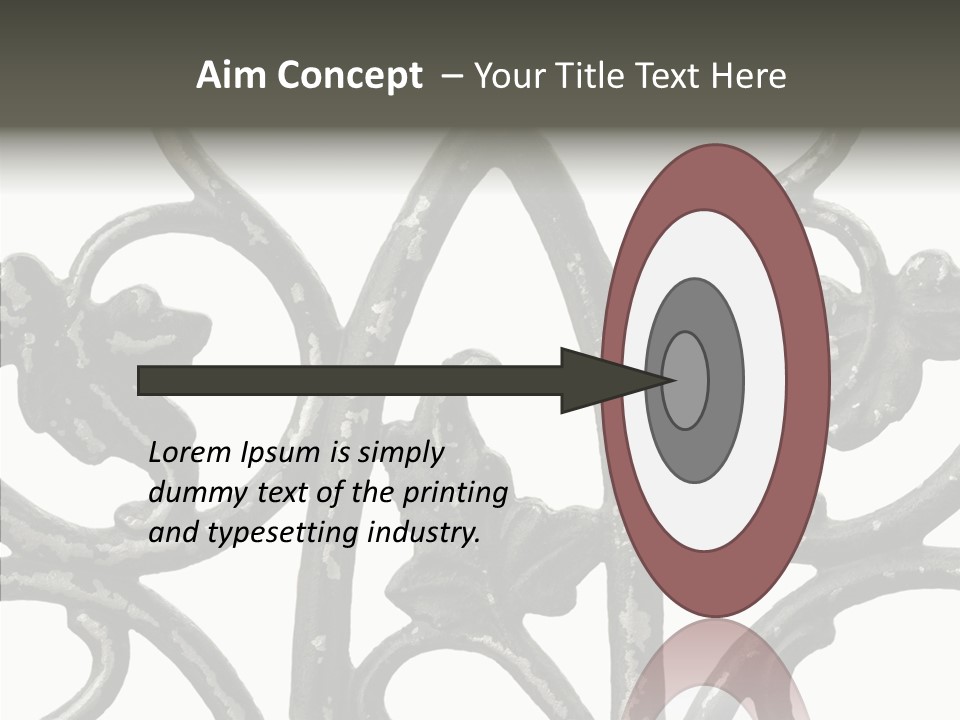 Aim Concept – Your Title Text Here

Lorem Ipsum is simply dummy text of the printing and typesetting industry.